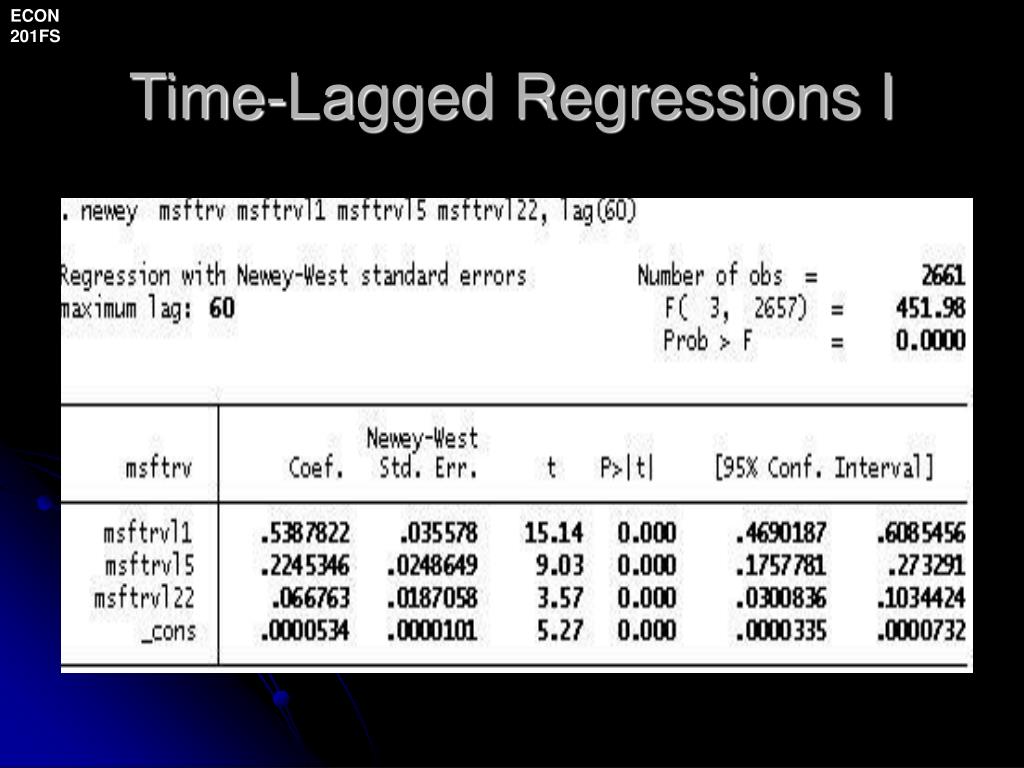 ECON 201FS

Time-Lagged Regressions I

. newey msftrv msftrvl1 msftrvl5 msftrvl22, lag(60)

Regression with Newey-West standard errors
maximum lag: 60

Number of obs = 2661
F( 3, 2657) = 451.98
Prob > F = 0.0000

| msftrv | Coef. | Newey-West Std. Err. | t | P>\|t\| | [95% Conf. | Interval] |
|---|---|---|---|---|---|---|
| msftrvl1 | .5387822 | .035578 | 15.14 | 0.000 | .4690187 | .6085456 |
| msftrvl5 | .2245346 | .0248649 | 9.03 | 0.000 | .1757781 | .273291 |
| msftrvl22 | .066763 | .0187058 | 3.57 | 0.000 | .0300836 | .1034424 |
| _cons | .0000534 | .0000101 | 5.27 | 0.000 | .0000335 | .0000732 |